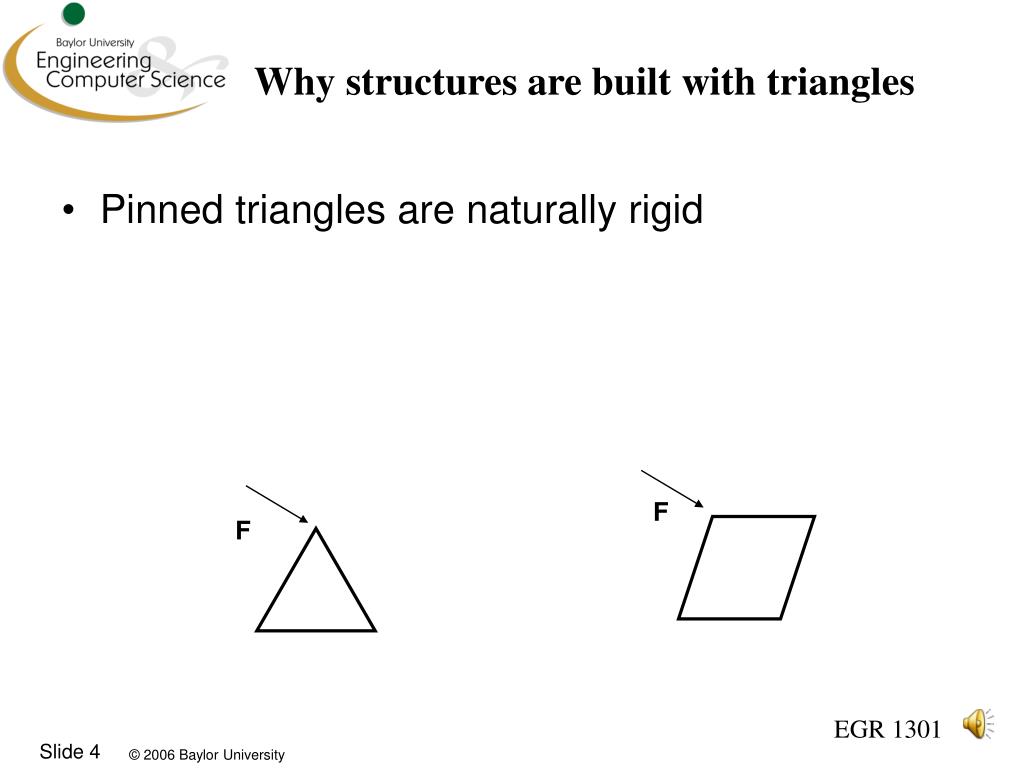 Baylor University
Engineering & Computer Science

Why structures are built with triangles

• Pinned triangles are naturally rigid

F

F

EGR 1301

Slide 4 © 2006 Baylor University